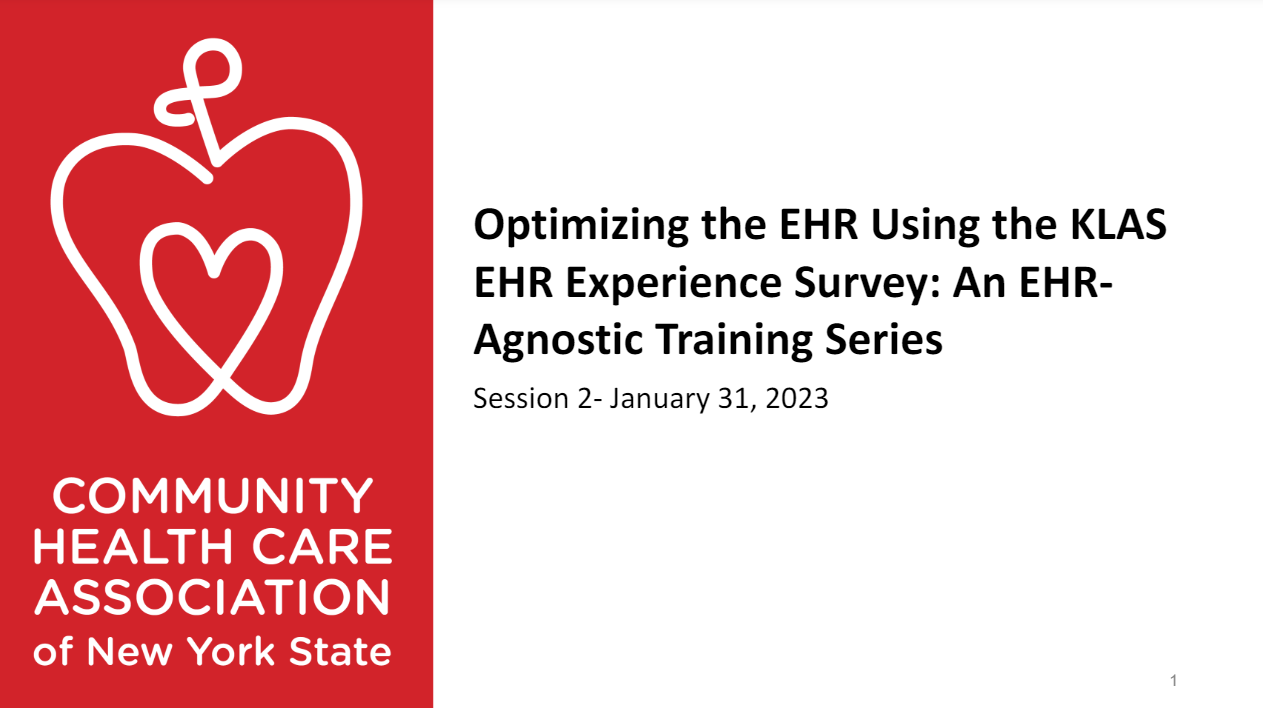 COMMUNITY HEALTH CARE ASSOCIATION of New York State

Optimizing the EHR Using the KLAS EHR Experience Survey: An EHR-Agnostic Training Series

Session 2- January 31, 2023

1